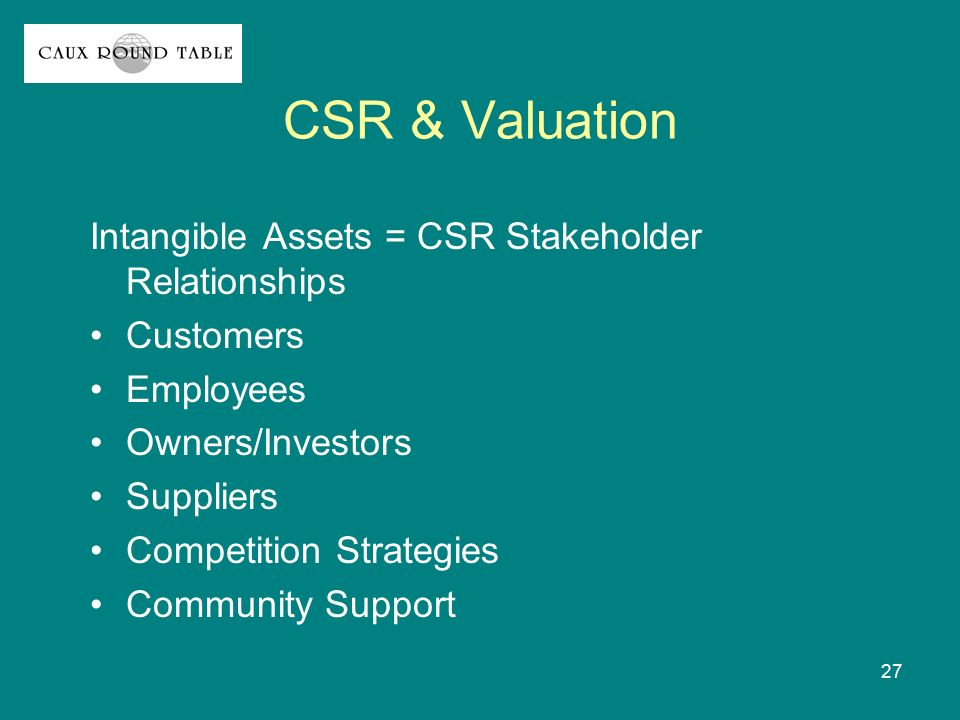 CAUX ROUND TABLE

CSR & Valuation

Intangible Assets = CSR Stakeholder Relationships

• Customers
• Employees
• Owners/Investors
• Suppliers
• Competition Strategies
• Community Support

27